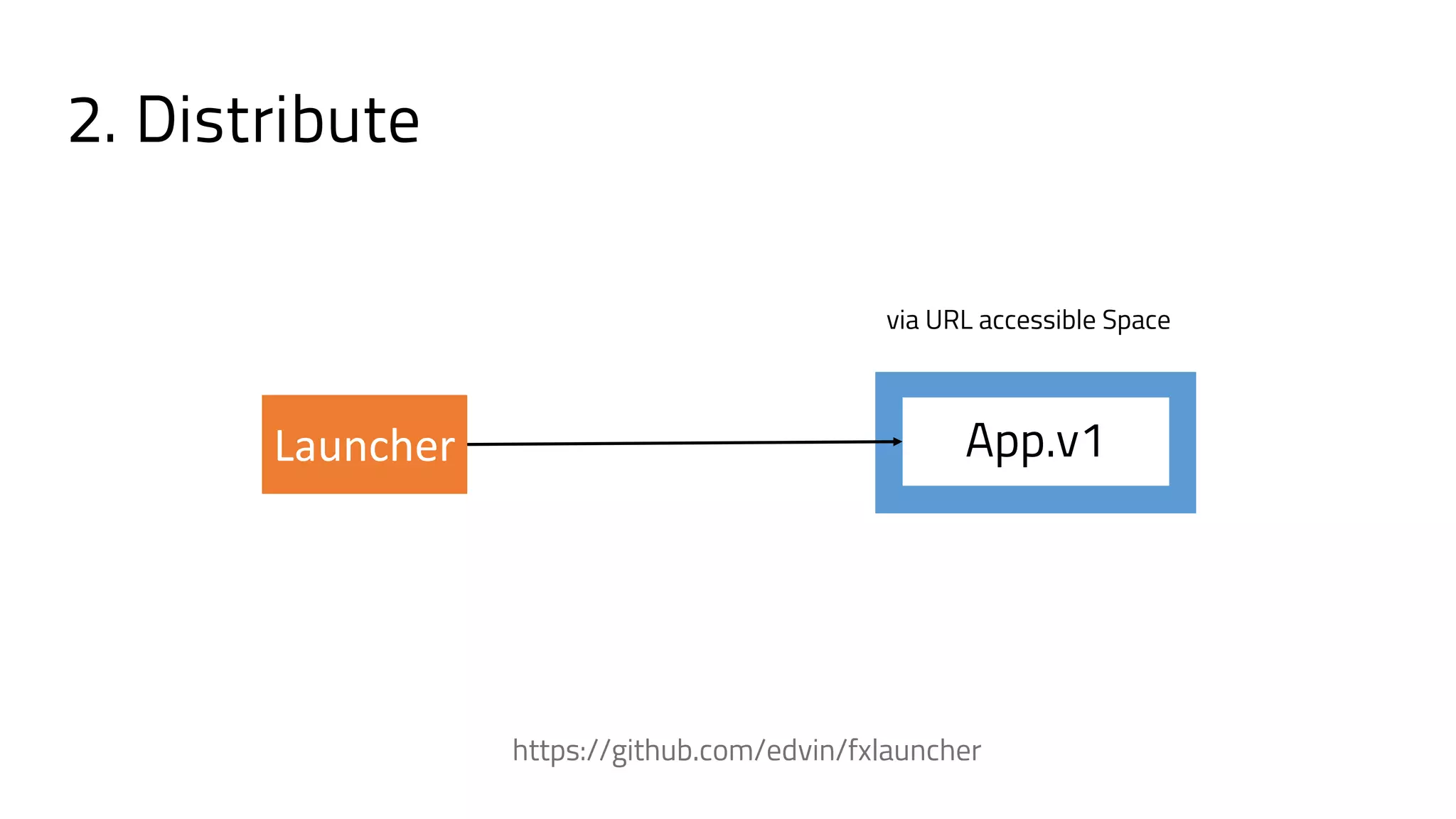 2. Distribute

via URL accessible Space

Launcher

App.v1

https://github.com/edvin/fxlauncher